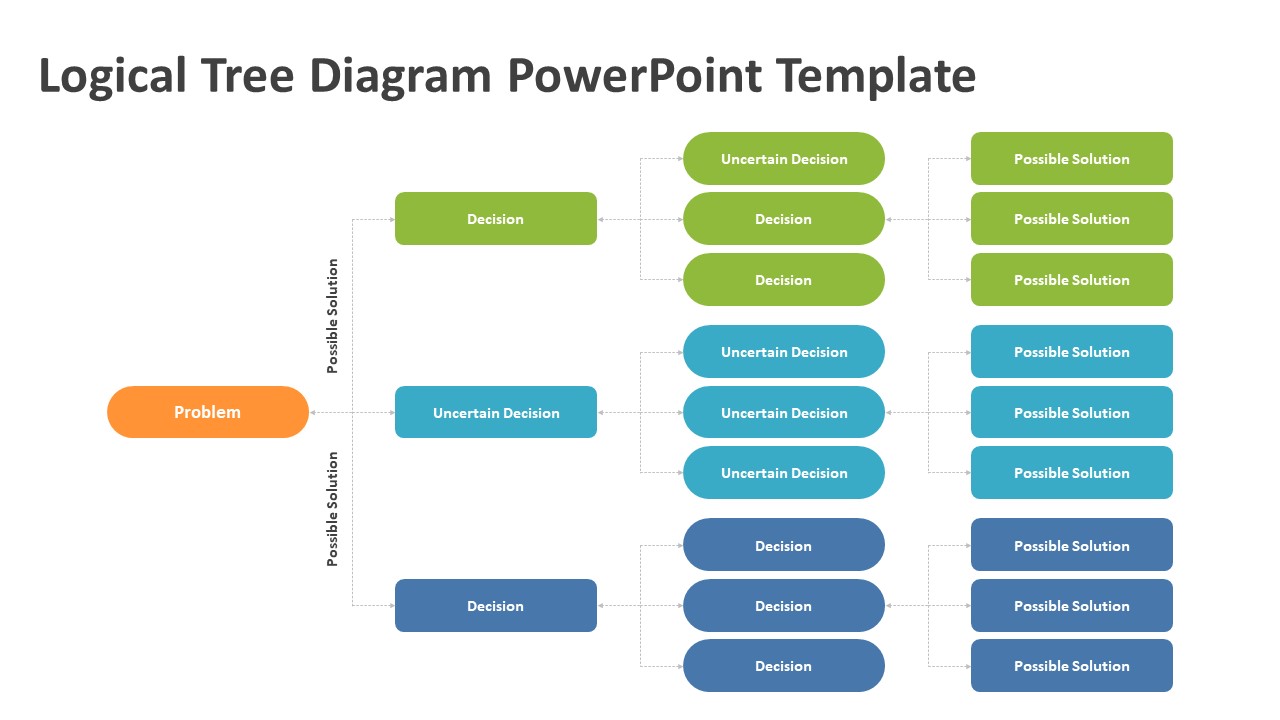 Logical Tree Diagram PowerPoint Template

Problem

Possible Solution

Possible Solution

Decision

Uncertain Decision

Decision

Uncertain Decision

Decision

Decision

Uncertain Decision

Uncertain Decision

Uncertain Decision

Decision

Decision

Decision

Possible Solution

Possible Solution

Possible Solution

Possible Solution

Possible Solution

Possible Solution

Possible Solution

Possible Solution

Possible Solution